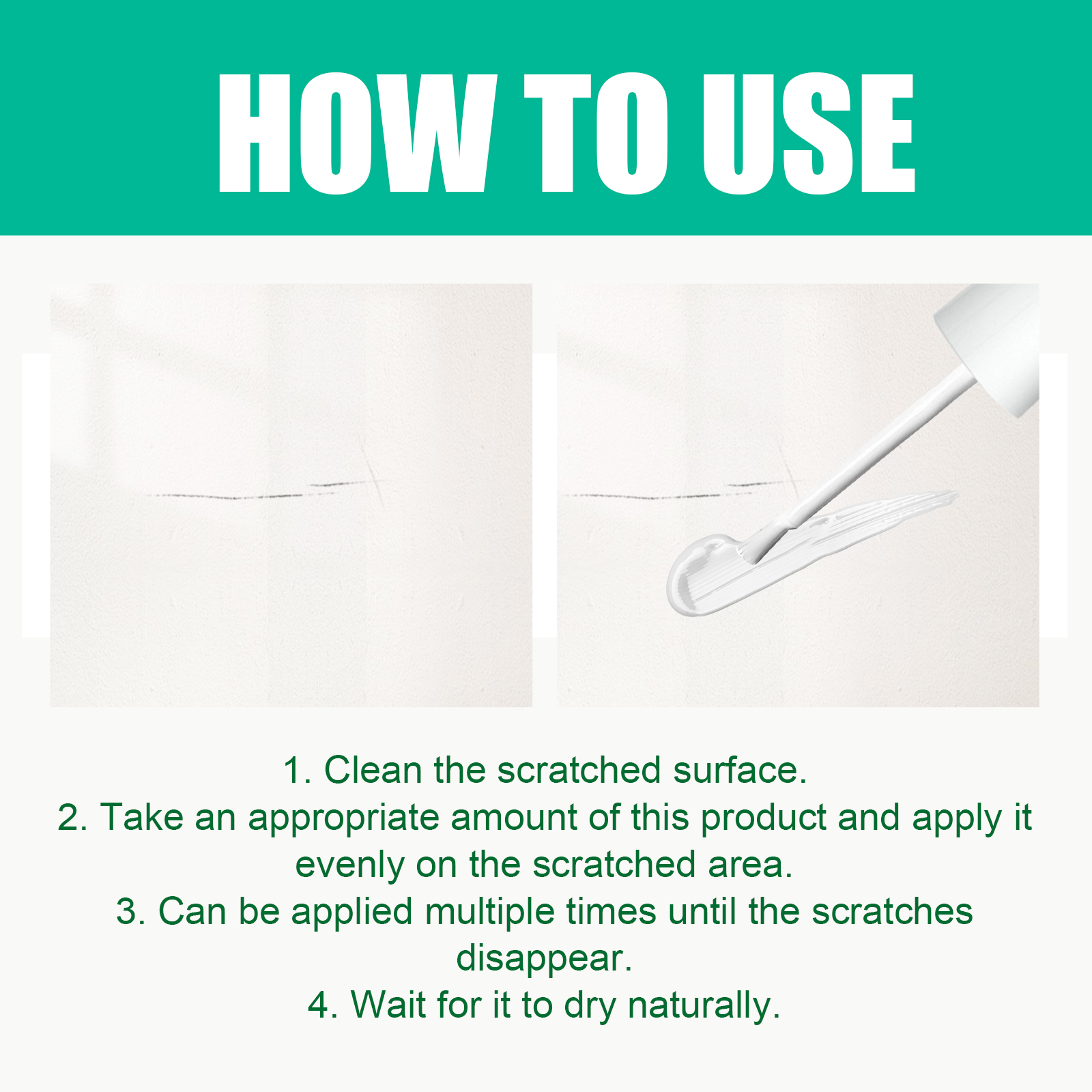 HOW TO USE

1. Clean the scratched surface.
2. Take an appropriate amount of this product and apply it evenly on the scratched area.
3. Can be applied multiple times until the scratches disappear.
4. Wait for it to dry naturally.